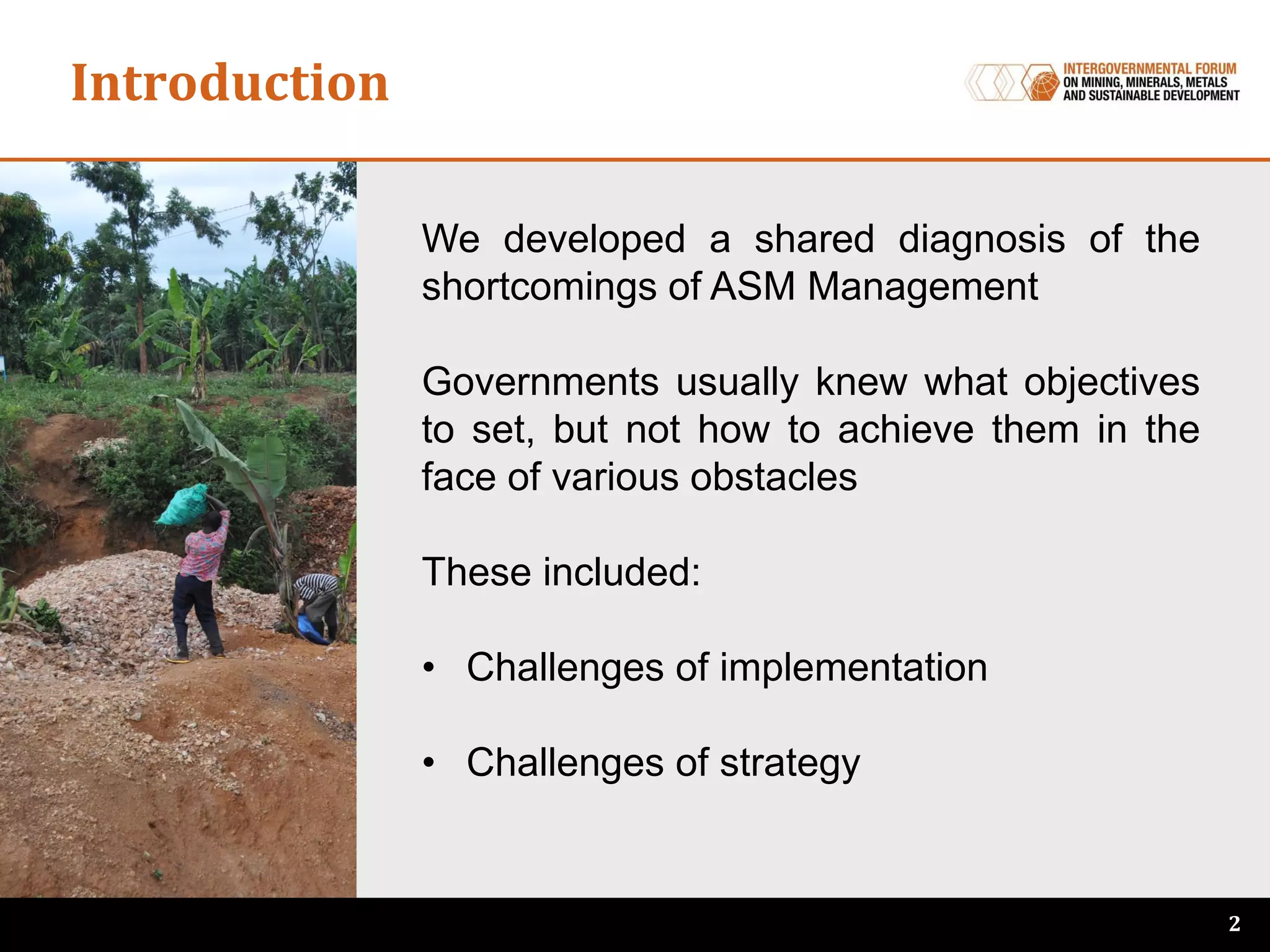 Introduction

INTERGOVERNMENTAL FORUM
ON MINING, MINERALS, METALS
AND SUSTAINABLE DEVELOPMENT

We developed a shared diagnosis of the shortcomings of ASM Management

Governments usually knew what objectives to set, but not how to achieve them in the face of various obstacles

These included:

• Challenges of implementation

• Challenges of strategy

2